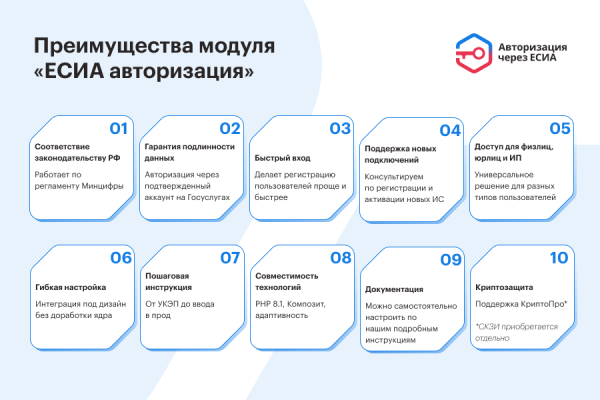 Преимущества модуля «ЕСИА авторизация»

Авторизация через ЕСИА

01
Соответствие законодательству РФ
Работает по регламенту Минцифры

02
Гарантия подлинности данных
Авторизация через подтвержденный аккаунт на Госуслугах

03
Быстрый вход
Делает регистрацию пользователей проще и быстрее

04
Поддержка новых подключений
Консультируем по регистрации и активации новых ИС

05
Доступ для физлиц, юрлиц и ИП
Универсальное решение для разных типов пользователей

06
Гибкая настройка
Интеграция под дизайн без доработки ядра

07
Пошаговая инструкция
От УКЭП до ввода в прод

08
Совместимость технологий
PHP 8.1, Композит, адаптивность

09
Документация
Можно самостоятельно настроить по нашим подробным инструкциям

10
Криптозащита
Поддержка КриптоПро*
*СКЗИ приобретается отдельно